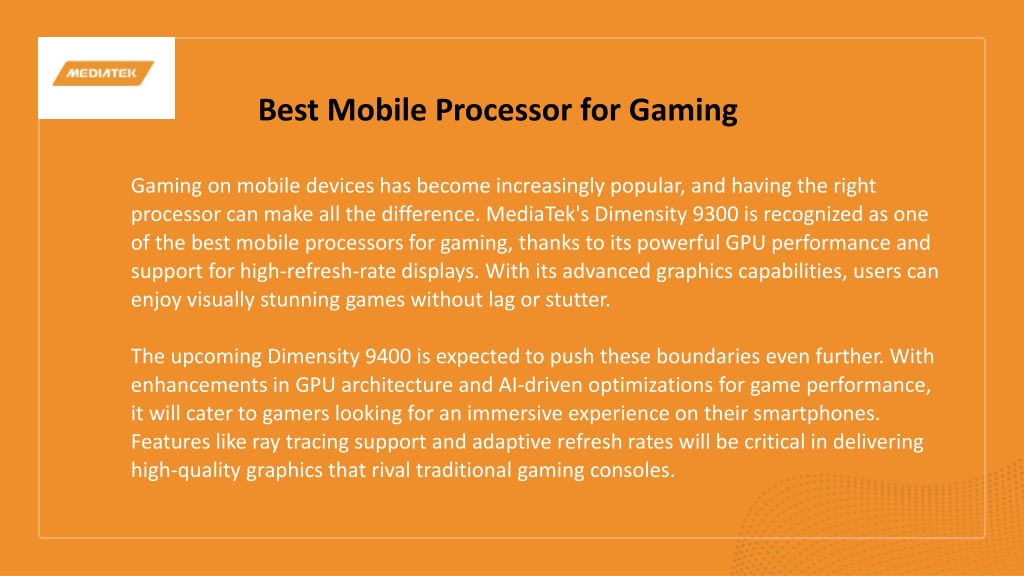 MEDIATEK

Best Mobile Processor for Gaming

Gaming on mobile devices has become increasingly popular, and having the right processor can make all the difference. MediaTek's Dimensity 9300 is recognized as one of the best mobile processors for gaming, thanks to its powerful GPU performance and support for high-refresh-rate displays. With its advanced graphics capabilities, users can enjoy visually stunning games without lag or stutter.

The upcoming Dimensity 9400 is expected to push these boundaries even further. With enhancements in GPU architecture and AI-driven optimizations for game performance, it will cater to gamers looking for an immersive experience on their smartphones. Features like ray tracing support and adaptive refresh rates will be critical in delivering high-quality graphics that rival traditional gaming consoles.